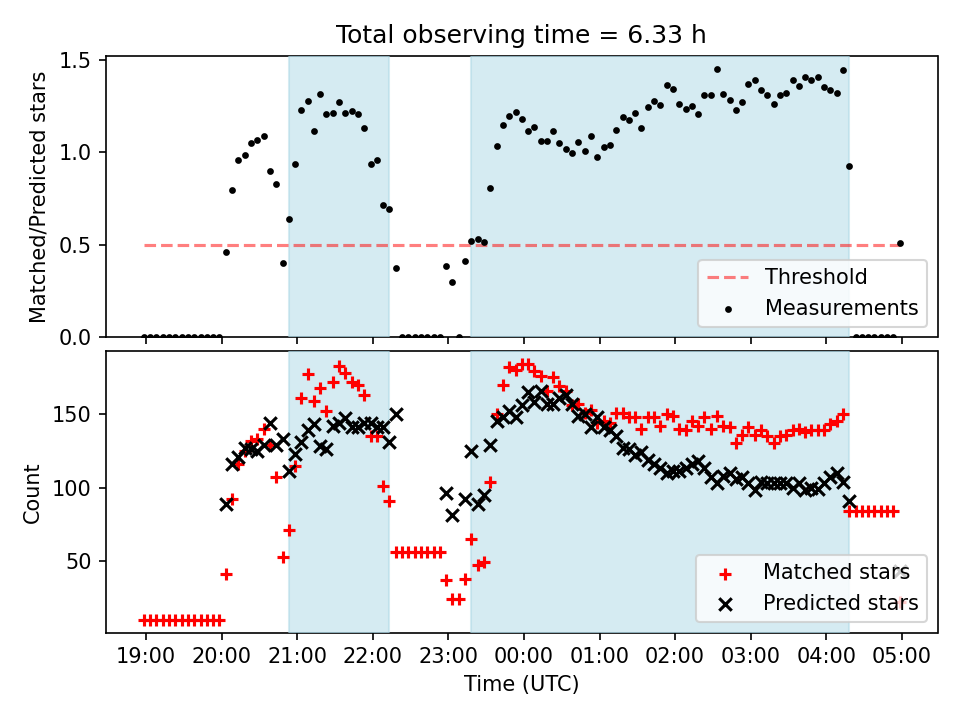 Total observing time = 6.33 h

Matched/Predicted stars

1.5
1.0
0.5
0.0

Threshold
Measurements

Count

150
100
50

Matched stars
Predicted stars

19:00
20:00
21:00
22:00
23:00
00:00
01:00
02:00
03:00
04:00
05:00

Time (UTC)